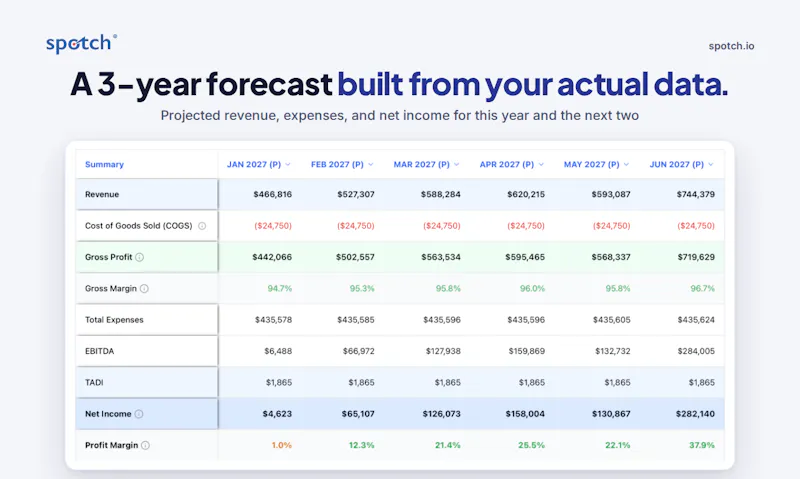 spotch®

spotch.io

A 3-year forecast built from your actual data.

Projected revenue, expenses, and net income for this year and the next two

| Summary | JAN 2027 (P) | FEB 2027 (P) | MAR 2027 (P) | APR 2027 (P) | MAY 2027 (P) | JUN 2027 (P) |
|---|---|---|---|---|---|---|
| Revenue | $466,816 | $527,307 | $588,284 | $620,215 | $593,087 | $744,379 |
| Cost of Goods Sold (COGS) | ($24,750) | ($24,750) | ($24,750) | ($24,750) | ($24,750) | ($24,750) |
| Gross Profit | $442,066 | $502,557 | $563,534 | $595,465 | $568,337 | $719,629 |
| Gross Margin | 94.7% | 95.3% | 95.8% | 96.0% | 95.8% | 96.7% |
| Total Expenses | $435,578 | $435,585 | $435,596 | $435,596 | $435,605 | $435,624 |
| EBITDA | $6,488 | $66,972 | $127,938 | $159,869 | $132,732 | $284,005 |
| TADI | $1,865 | $1,865 | $1,865 | $1,865 | $1,865 | $1,865 |
| Net Income | $4,623 | $65,107 | $126,073 | $158,004 | $130,867 | $282,140 |
| Profit Margin | 1.0% | 12.3% | 21.4% | 25.5% | 22.1% | 37.9% |